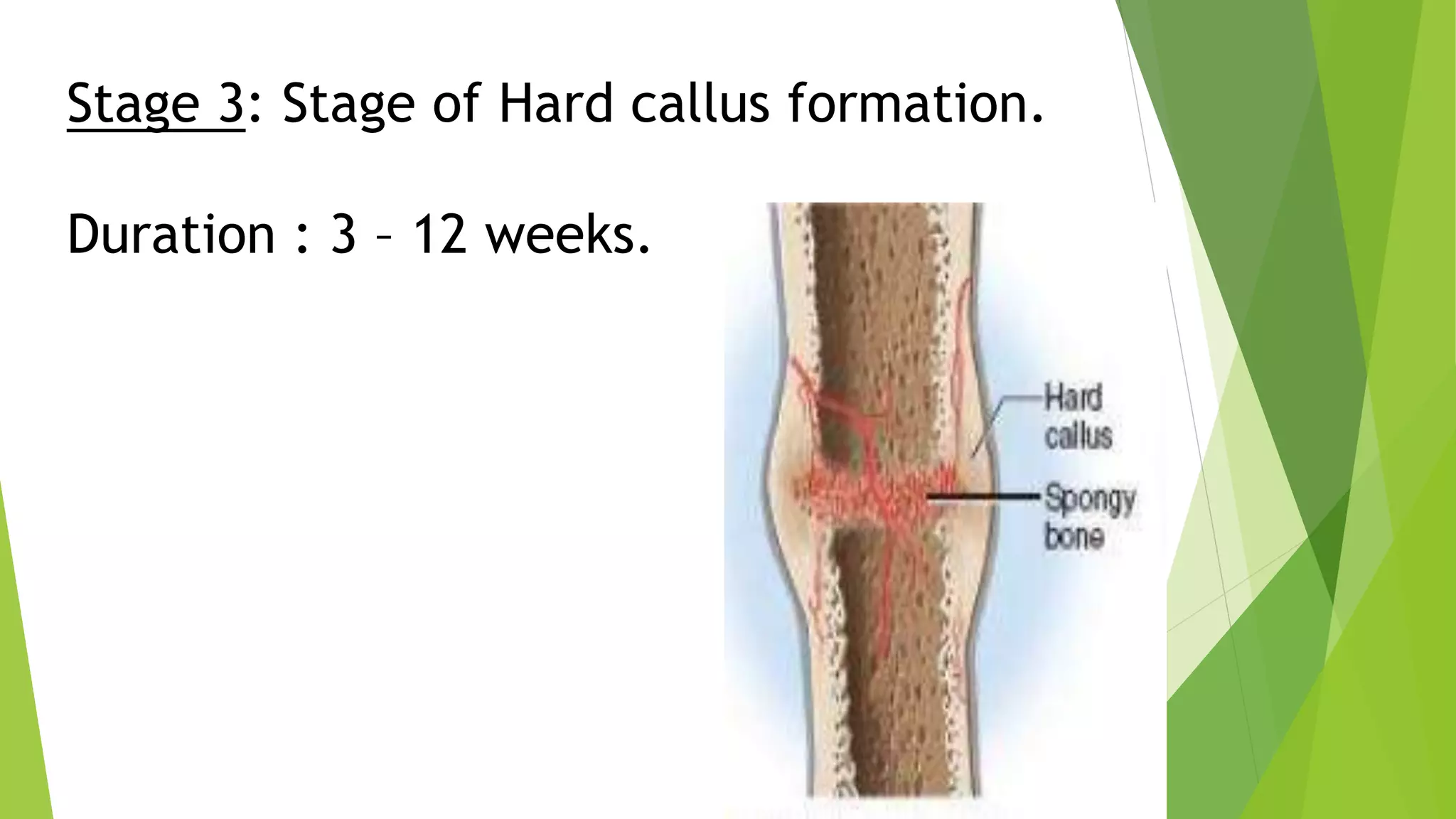 Stage 3: Stage of Hard callus formation.

Duration : 3 – 12 weeks.

Hard callus

Spongy bone